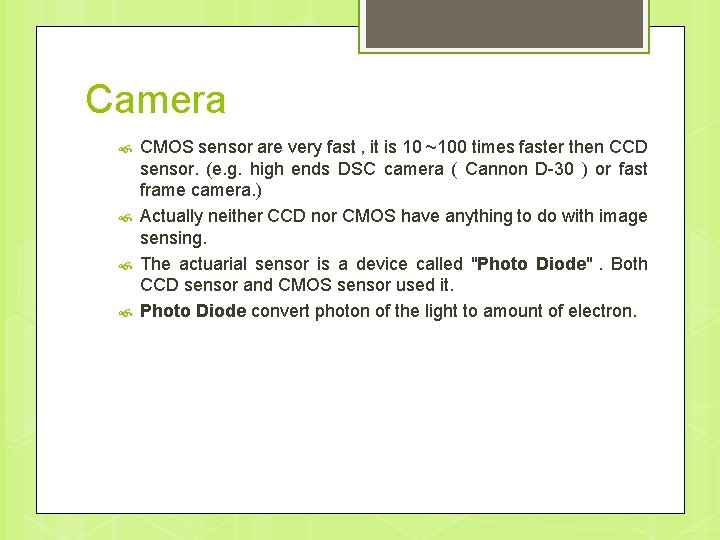 Camera

CMOS sensor are very fast , it is 10～100 times faster then CCD sensor. (e.g. high ends DSC camera ( Cannon D-30 ) or fast frame camera.)

Actually neither CCD nor CMOS have anything to do with image sensing.

The actuarial sensor is a device called "Photo Diode" . Both CCD sensor and CMOS sensor used it.

Photo Diode convert photon of the light to amount of electron.